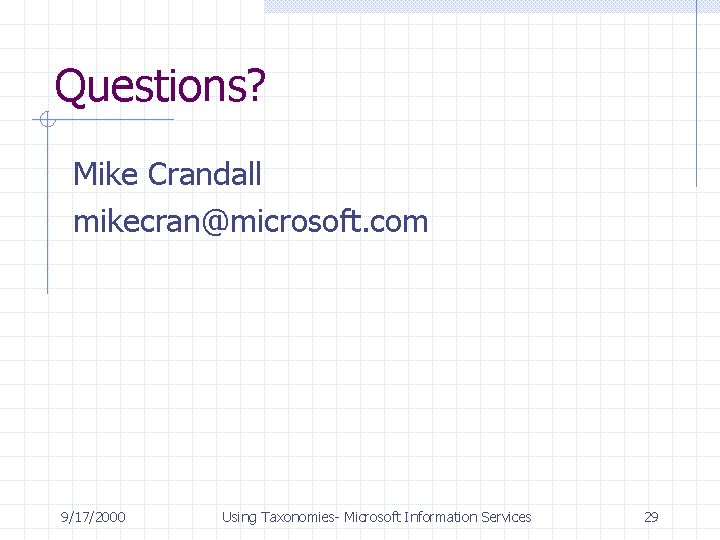 Questions?

Mike Crandall

mikecran@microsoft.com

9/17/2000

Using Taxonomies- Microsoft Information Services

29